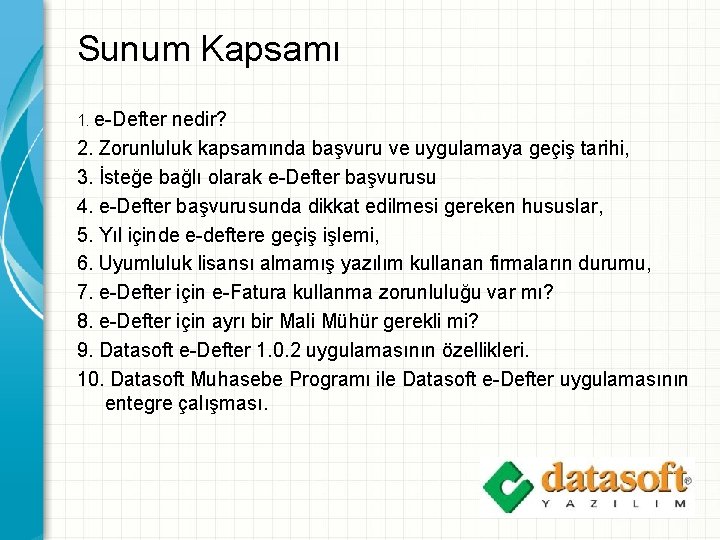 Sunum Kapsamı

1. e-Defter nedir?
2. Zorunluluk kapsamında başvuru ve uygulamaya geçiş tarihi,
3. İsteğe bağlı olarak e-Defter başvurusu
4. e-Defter başvurusunda dikkat edilmesi gereken hususlar,
5. Yıl içinde e-deftere geçiş işlemi,
6. Uyumluluk lisansı almamış yazılım kullanan firmaların durumu,
7. e-Defter için e-Fatura kullanma zorunluluğu var mı?
8. e-Defter için ayrı bir Mali Mühür gerekli mi?
9. Datasoft e-Defter 1.0.2 uygulamasının özellikleri.
10. Datasoft Muhasebe Programı ile Datasoft e-Defter uygulamasının entegre çalışması.

datasoft®
YAZILIM